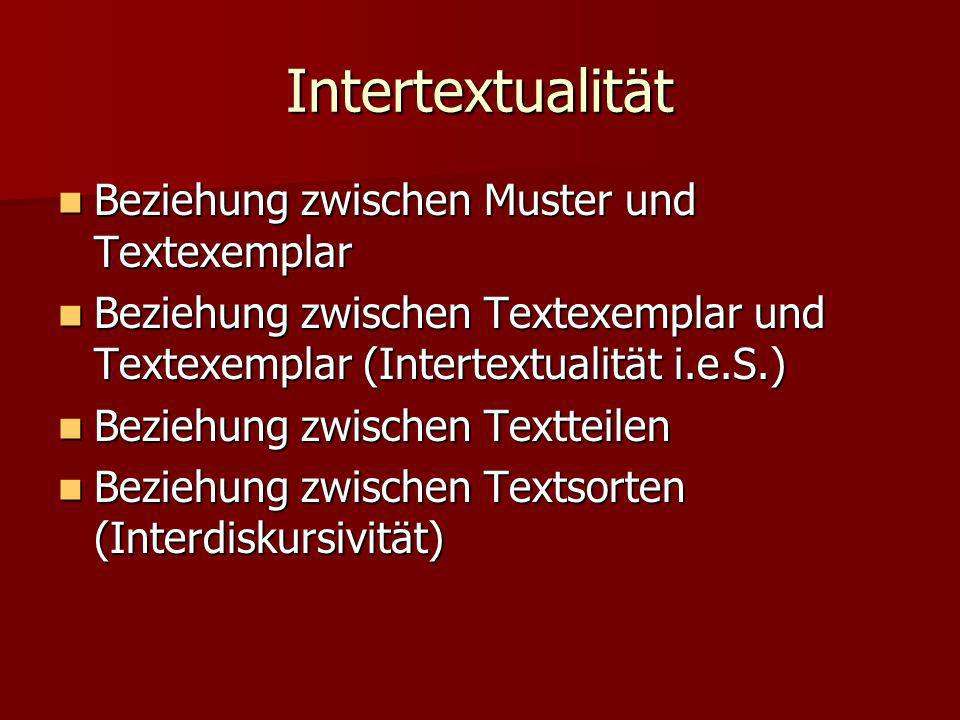 Intertextualität

- Beziehung zwischen Muster und Textexemplar
- Beziehung zwischen Textexemplar und Textexemplar (Intertextualität i.e.S.)
- Beziehung zwischen Textteilen
- Beziehung zwischen Textsorten (Interdiskursivität)